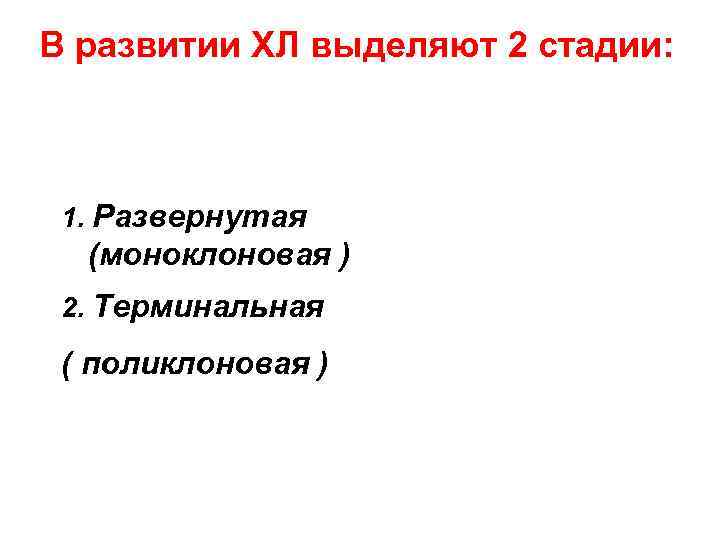 В развитии ХЛ выделяют 2 стадии:

1. Развернутая (моноклоновая )

2. Терминальная

( поликлоновая )